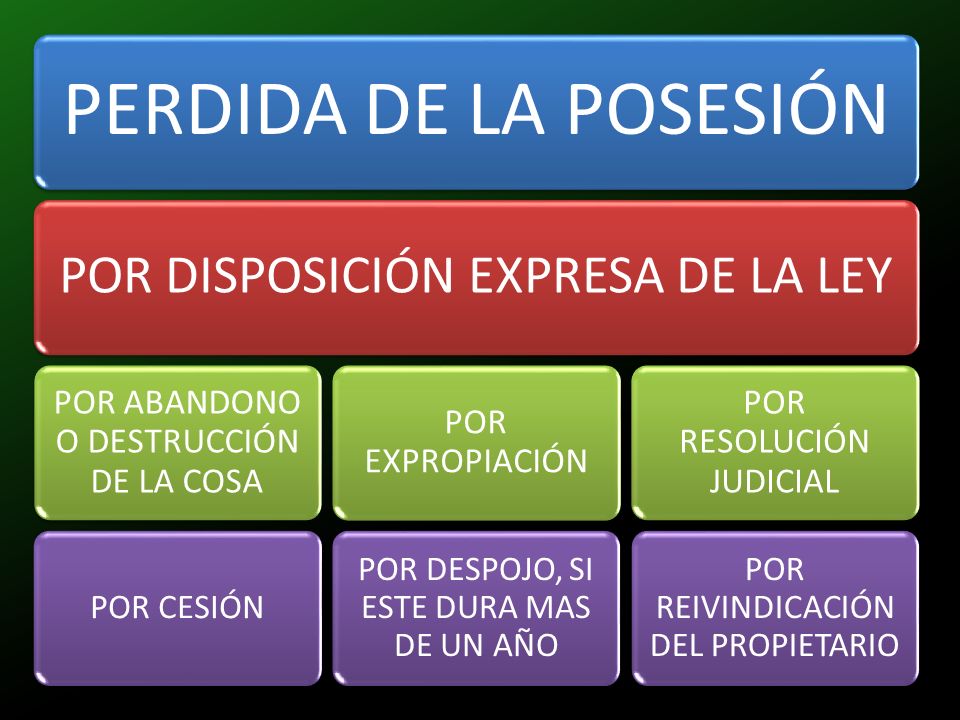 PERDIDA DE LA POSESIÓN

POR DISPOSICIÓN EXPRESA DE LA LEY

POR ABANDONO O DESTRUCCIÓN DE LA COSA

POR EXPROPIACIÓN

POR RESOLUCIÓN JUDICIAL

POR CESIÓN

POR DESPOJO, SI ESTE DURA MAS DE UN AÑO

POR REIVINDICACIÓN DEL PROPIETARIO